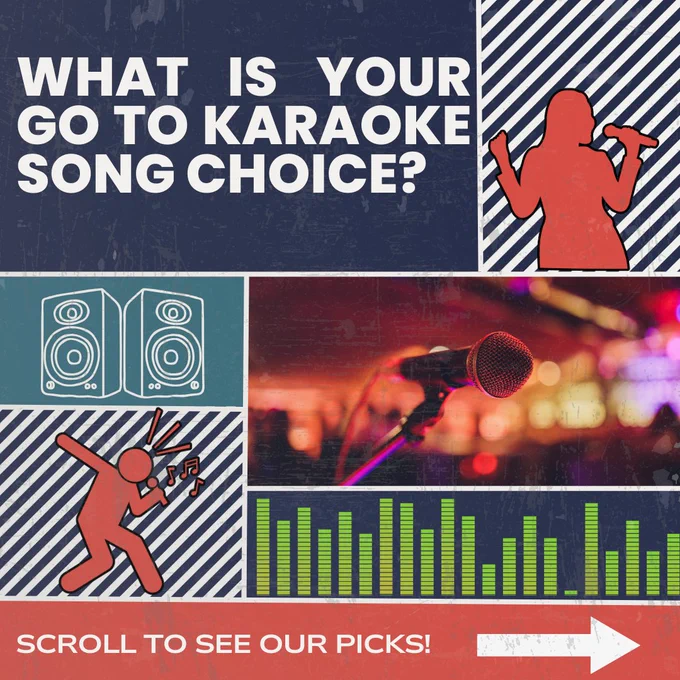 WHAT IS YOUR GO TO KARAOKE SONG CHOICE?

SCROLL TO SEE OUR PICKS!